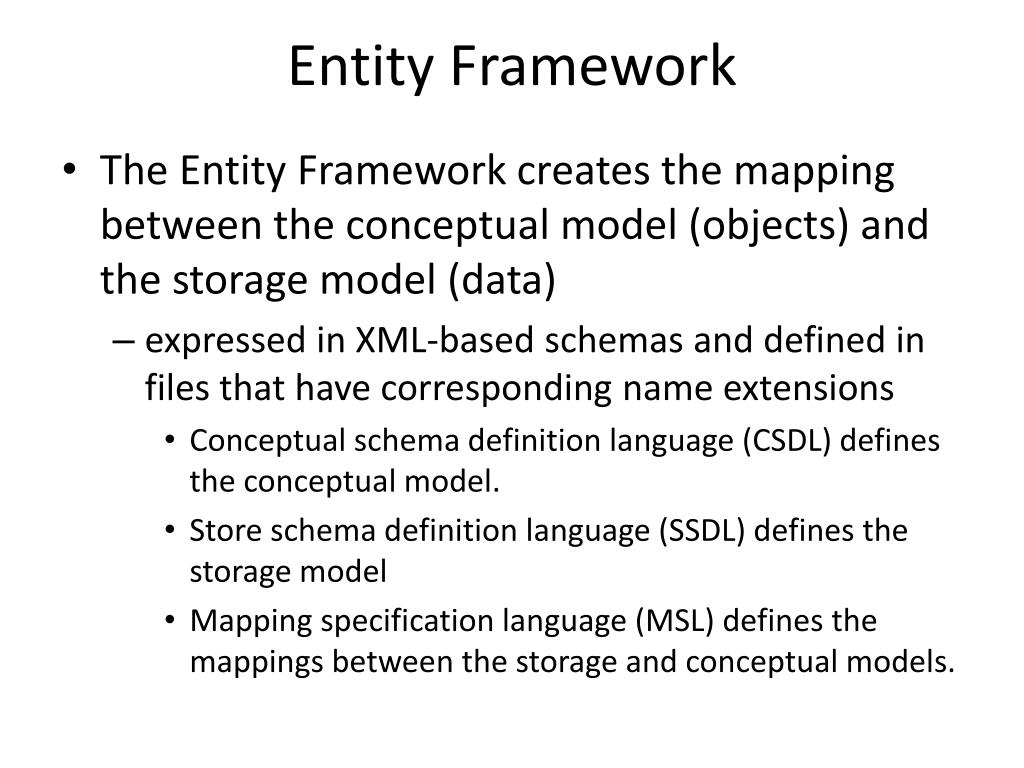 Entity Framework

• The Entity Framework creates the mapping between the conceptual model (objects) and the storage model (data)

– expressed in XML-based schemas and defined in files that have corresponding name extensions

• Conceptual schema definition language (CSDL) defines the conceptual model.

• Store schema definition language (SSDL) defines the storage model

• Mapping specification language (MSL) defines the mappings between the storage and conceptual models.